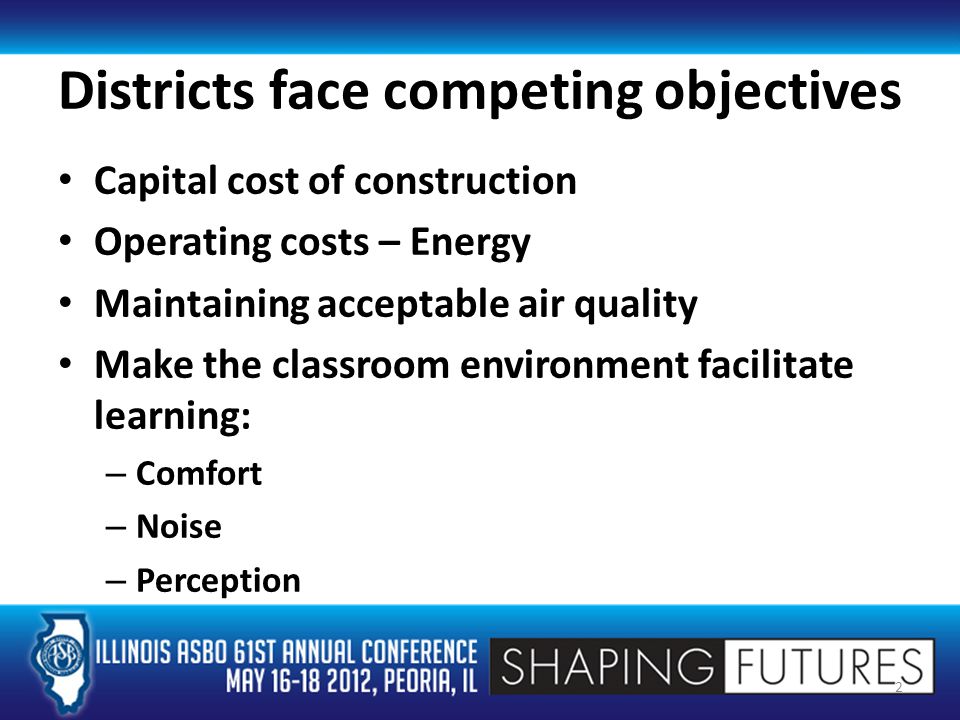 Districts face competing objectives

• Capital cost of construction
• Operating costs – Energy
• Maintaining acceptable air quality
• Make the classroom environment facilitate learning:
  – Comfort
  – Noise
  – Perception

ASBO

ILLINOIS ASBO 61ST ANNUAL CONFERENCE
MAY 16-18 2012, PEORIA, IL

SHAPING FUTURES

2